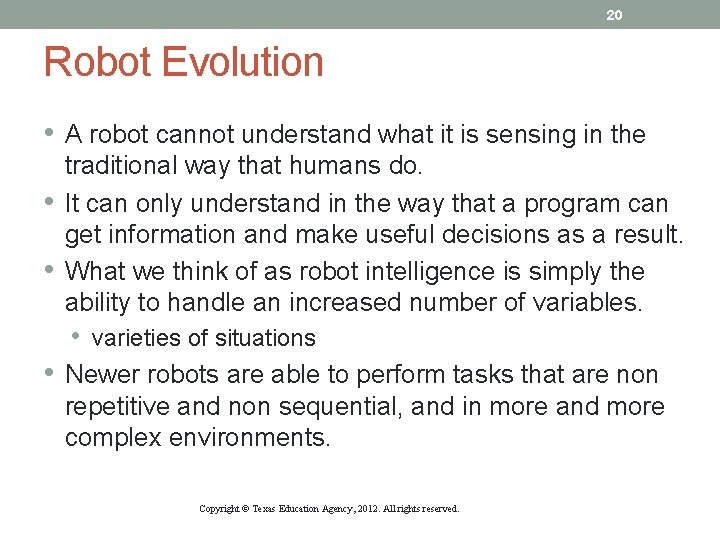 20

Robot Evolution

• A robot cannot understand what it is sensing in the traditional way that humans do.

• It can only understand in the way that a program can get information and make useful decisions as a result.

• What we think of as robot intelligence is simply the ability to handle an increased number of variables.
  • varieties of situations

• Newer robots are able to perform tasks that are non repetitive and non sequential, and in more and more complex environments.

Copyright © Texas Education Agency, 2012. All rights reserved.